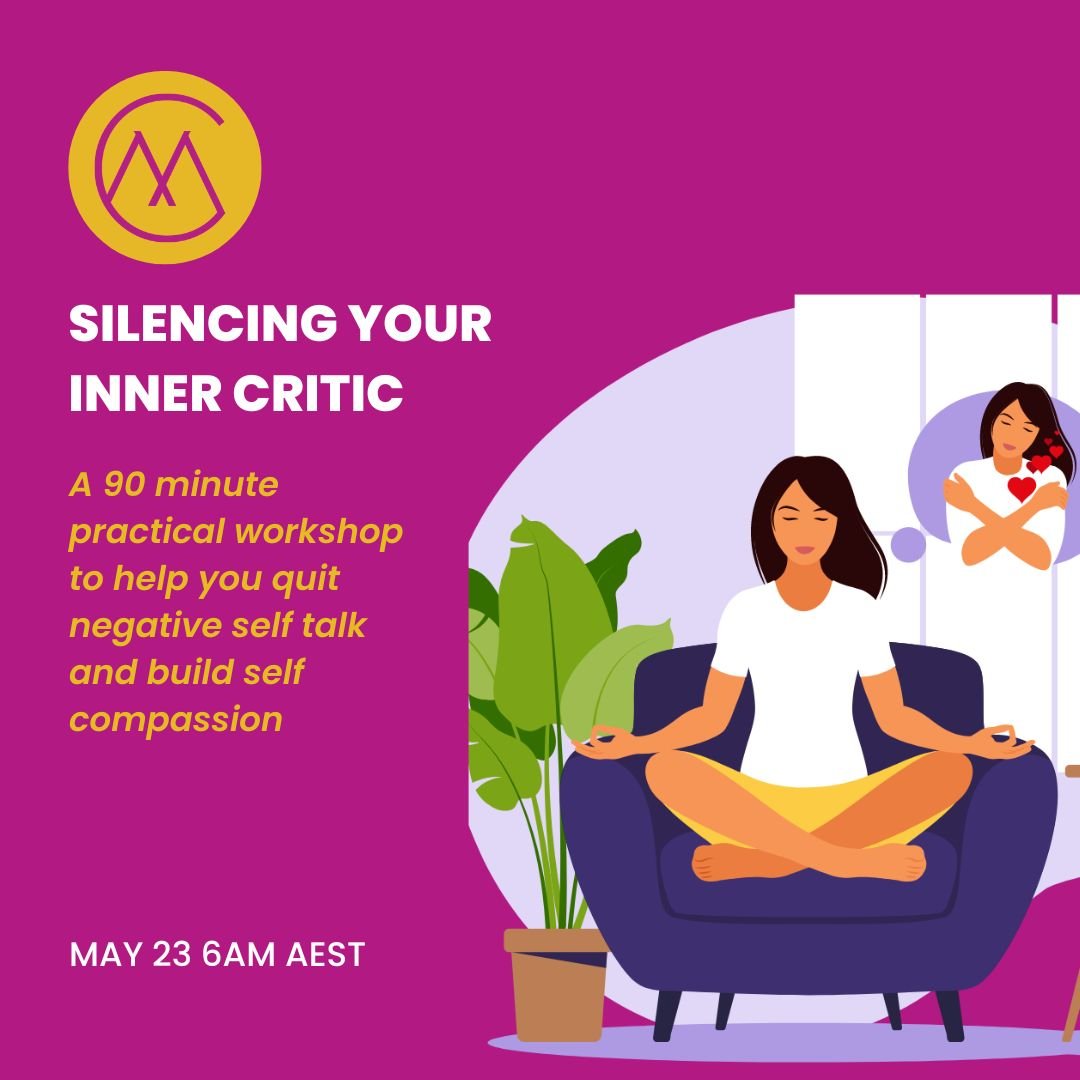 SILENCING YOUR INNER CRITIC

A 90 minute practical workshop to help you quit negative self talk and build self compassion

MAY 23 6AM AEST